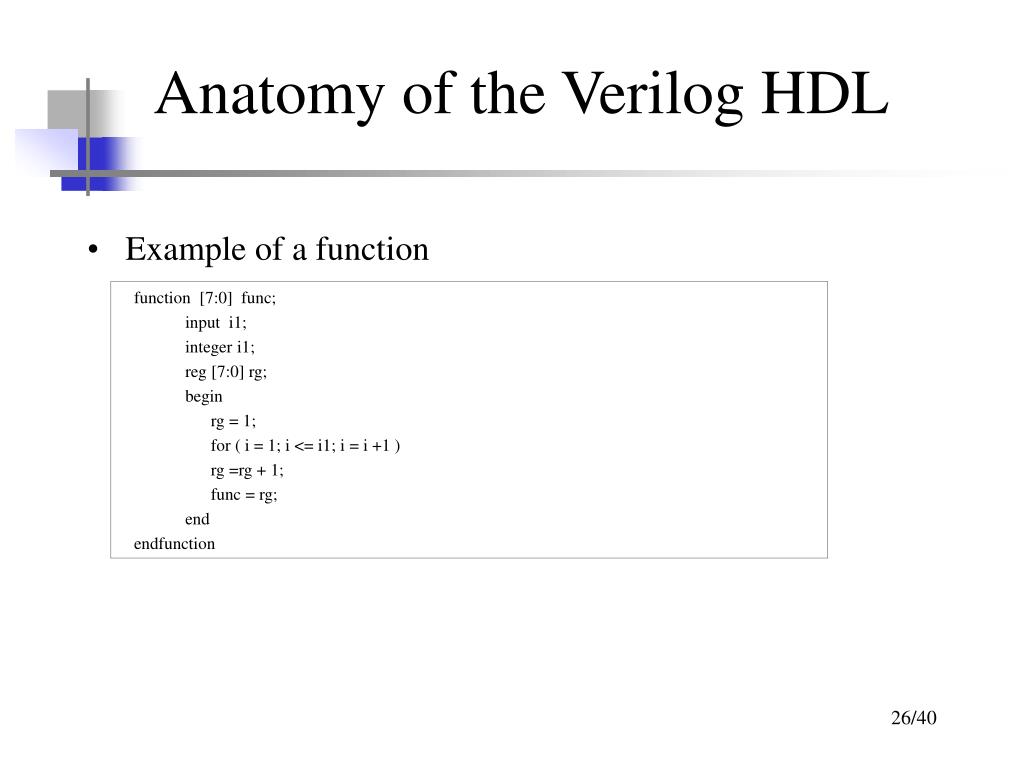 Anatomy of the Verilog HDL

• Example of a function

function [7:0] func;
input i1;
integer i1;
reg [7:0] rg;
begin
rg = 1;
for ( i = 1; i <= i1; i = i +1 )
rg =rg + 1;
func = rg;
end
endfunction

26/40